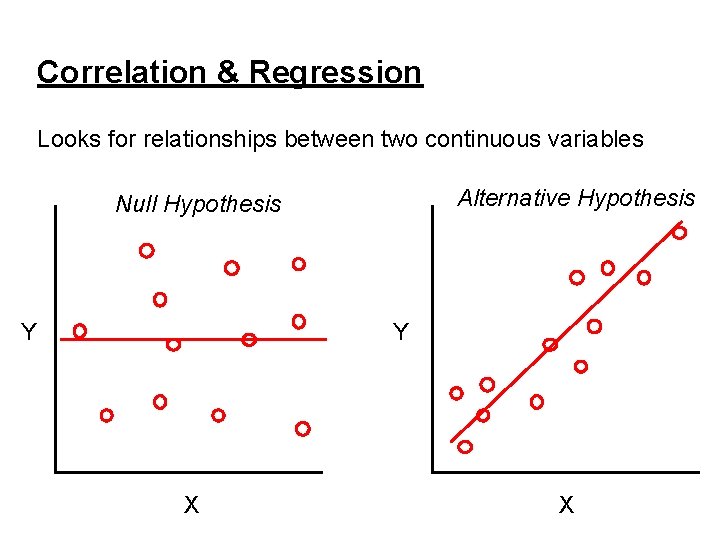 Correlation & Regression

Looks for relationships between two continuous variables

Null Hypothesis

Y

X

Alternative Hypothesis

Y

X